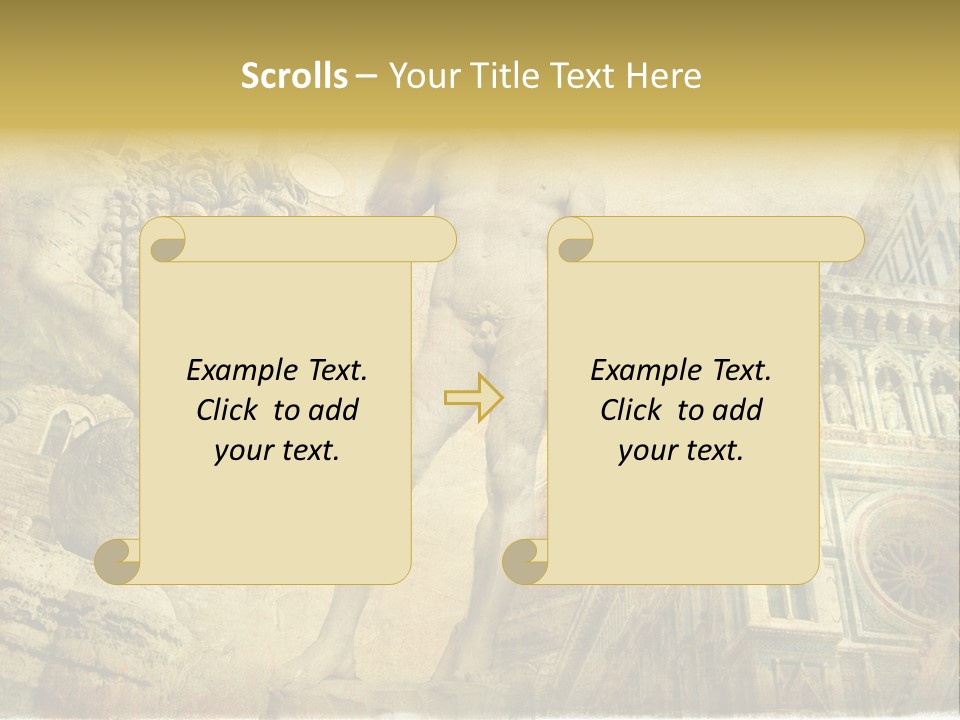 Scrolls – Your Title Text Here

Example Text. Click to add your text.

Example Text. Click to add your text.